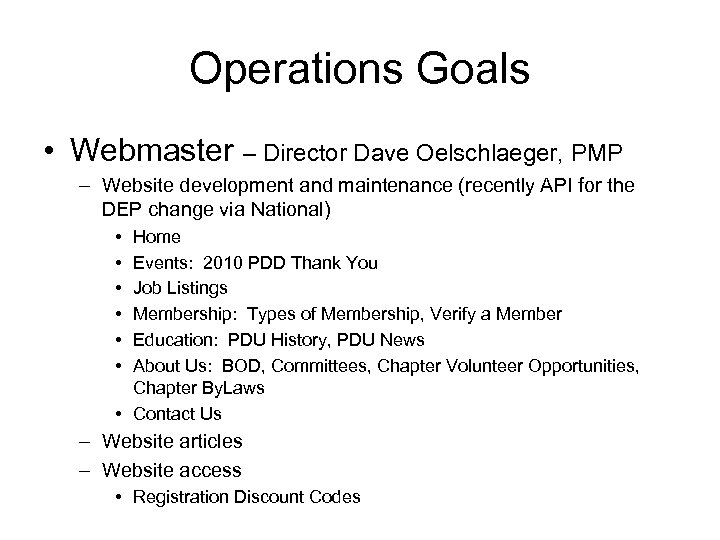 Operations Goals

• Webmaster – Director Dave Oelschlaeger, PMP
– Website development and maintenance (recently API for the DEP change via National)
• Home
• Events: 2010 PDD Thank You
• Job Listings
• Membership: Types of Membership, Verify a Member
• Education: PDU History, PDU News
• About Us: BOD, Committees, Chapter Volunteer Opportunities, Chapter ByLaws
• Contact Us
– Website articles
– Website access
• Registration Discount Codes